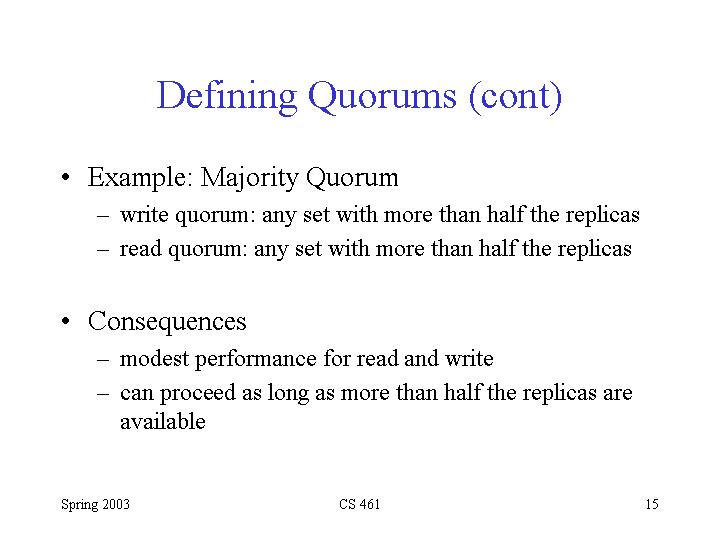 Defining Quorums (cont)

• Example: Majority Quorum
– write quorum: any set with more than half the replicas
– read quorum: any set with more than half the replicas

• Consequences
– modest performance for read and write
– can proceed as long as more than half the replicas are available

Spring 2003

CS 461

15